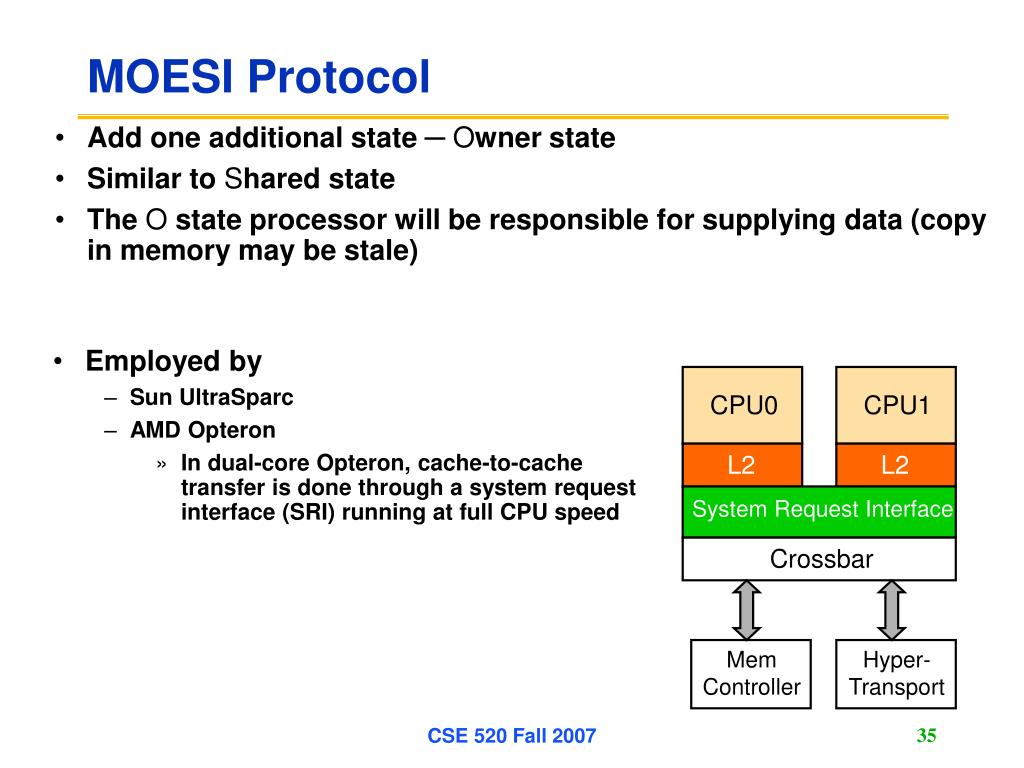 MOESI Protocol

• Add one additional state ─ Owner state
• Similar to Shared state
• The O state processor will be responsible for supplying data (copy in memory may be stale)

• Employed by
– Sun UltraSparc
– AMD Opteron
» In dual-core Opteron, cache-to-cache transfer is done through a system request interface (SRI) running at full CPU speed

CPU0
CPU1
L2
L2
System Request Interface
Crossbar
Mem Controller
Hyper-Transport

CSE 520 Fall 2007

35